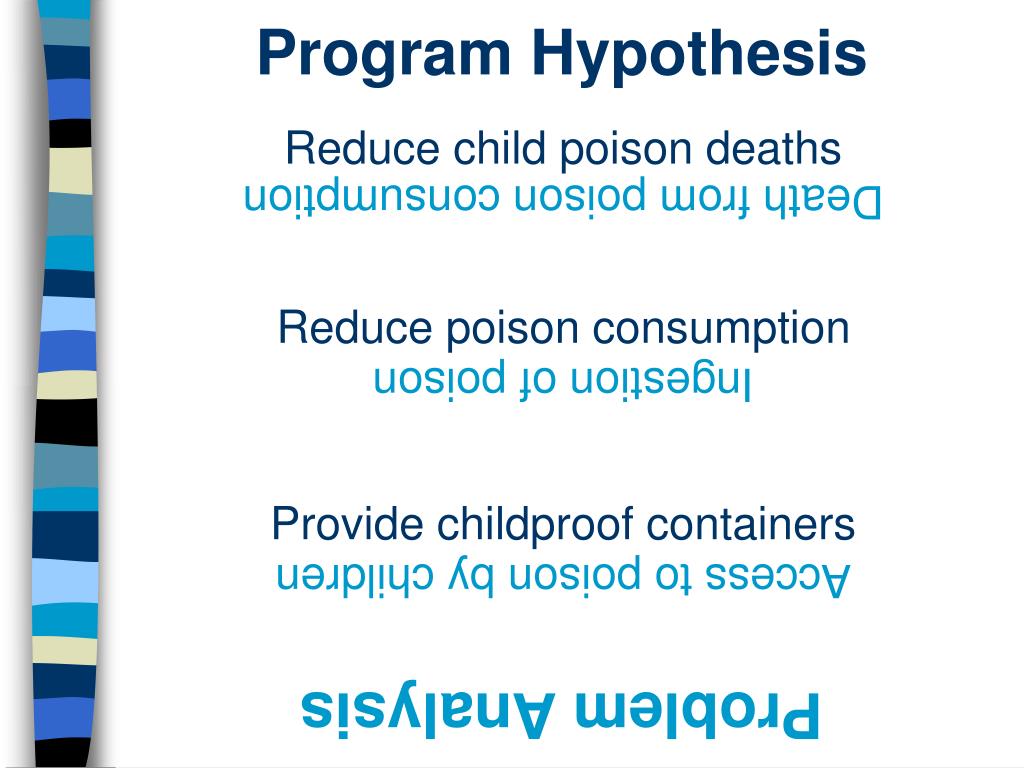 Program Hypothesis

Reduce child poison deaths
Death from poison consumption

Reduce poison consumption
Ingestion of poison

Provide childproof containers
Access to poison by children

Problem Analysis